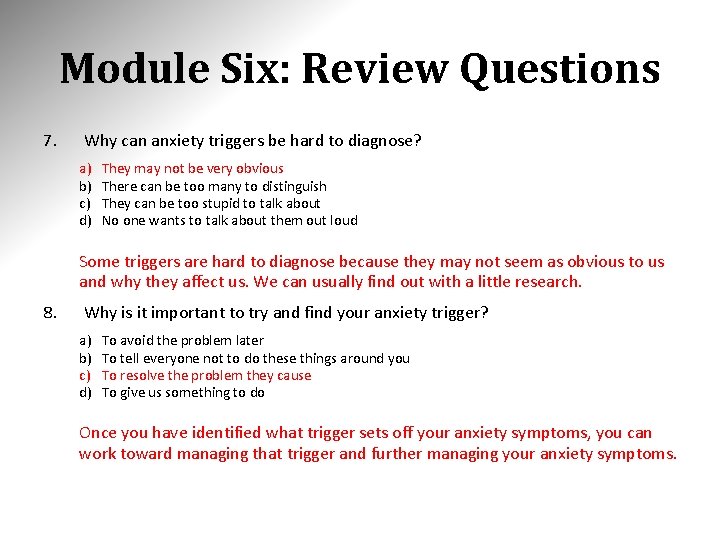 Module Six: Review Questions

7. Why can anxiety triggers be hard to diagnose?

a) They may not be very obvious
b) There can be too many to distinguish
c) They can be too stupid to talk about
d) No one wants to talk about them out loud

Some triggers are hard to diagnose because they may not seem as obvious to us and why they affect us. We can usually find out with a little research.

8. Why is it important to try and find your anxiety trigger?

a) To avoid the problem later
b) To tell everyone not to do these things around you
c) To resolve the problem they cause
d) To give us something to do

Once you have identified what trigger sets off your anxiety symptoms, you can work toward managing that trigger and further managing your anxiety symptoms.